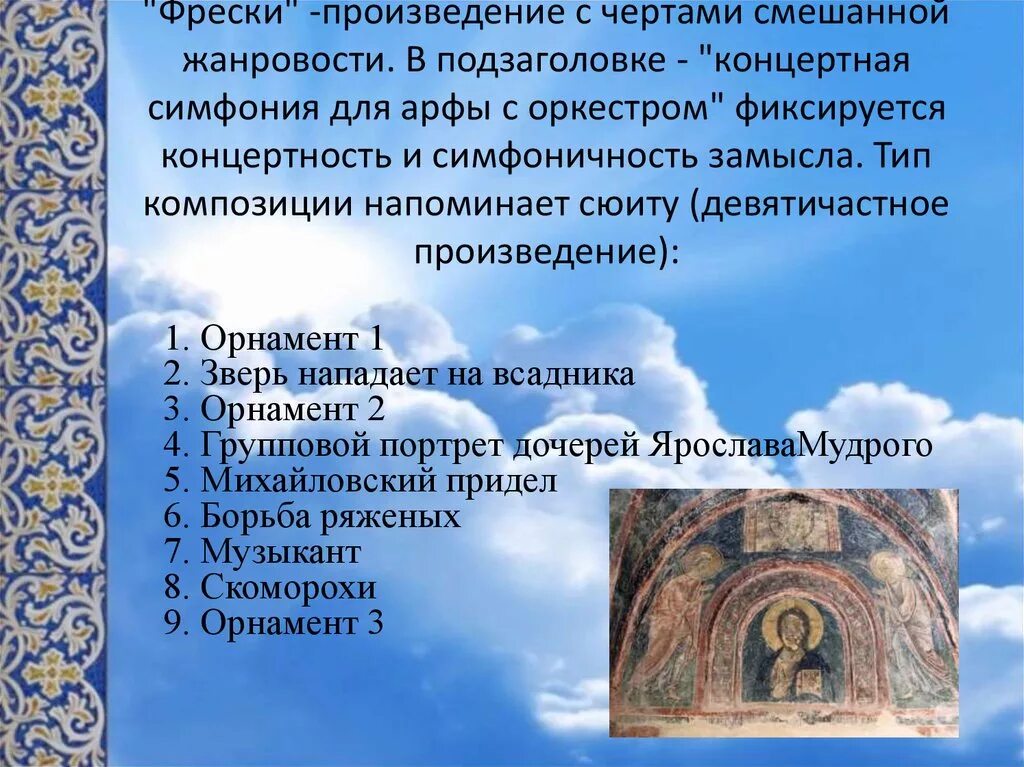 "Фрески" -произведение с чертами смешанной жанровости. В подзаголовке - "концертная симфония для арфы с оркестром" фиксируется концертность и симфоничность замысла. Тип композиции напоминает сюиту (девятичастное произведение):

1. Орнамент 1
2. Зверь нападает на всадника
3. Орнамент 2
4. Групповой портрет дочерей ЯрославаМудрого
5. Михайловский придел
6. Борьба ряженых
7. Музыкант
8. Скоморохи
9. Орнамент 3